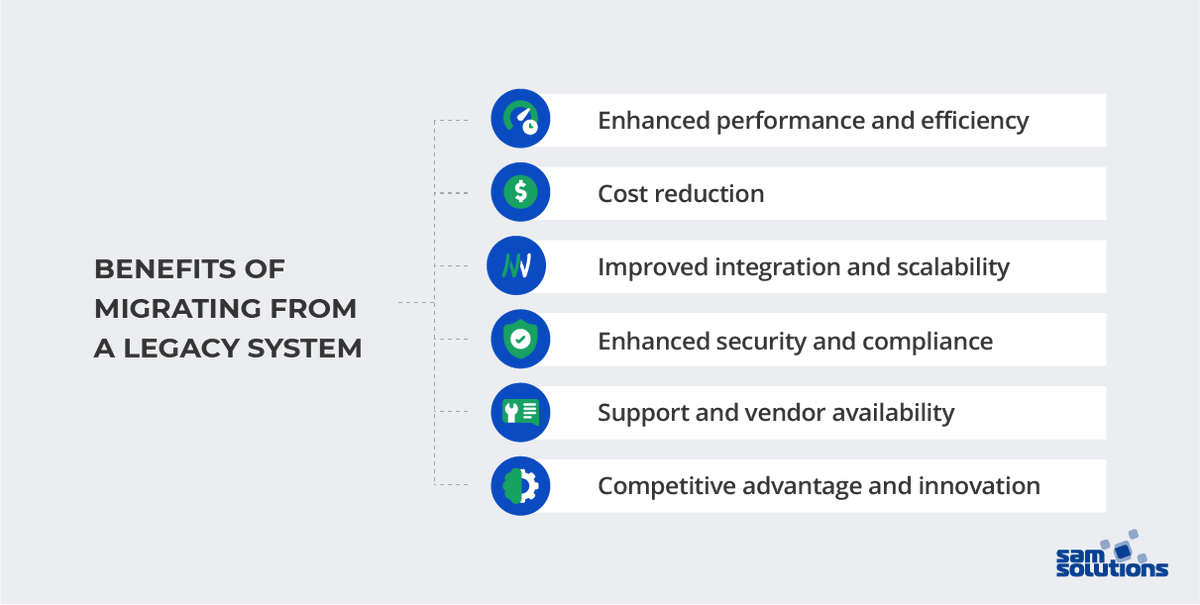 BENEFITS OF MIGRATING FROM A LEGACY SYSTEM

Enhanced performance and efficiency

Cost reduction

Improved integration and scalability

Enhanced security and compliance

Support and vendor availability

Competitive advantage and innovation

sam solutions